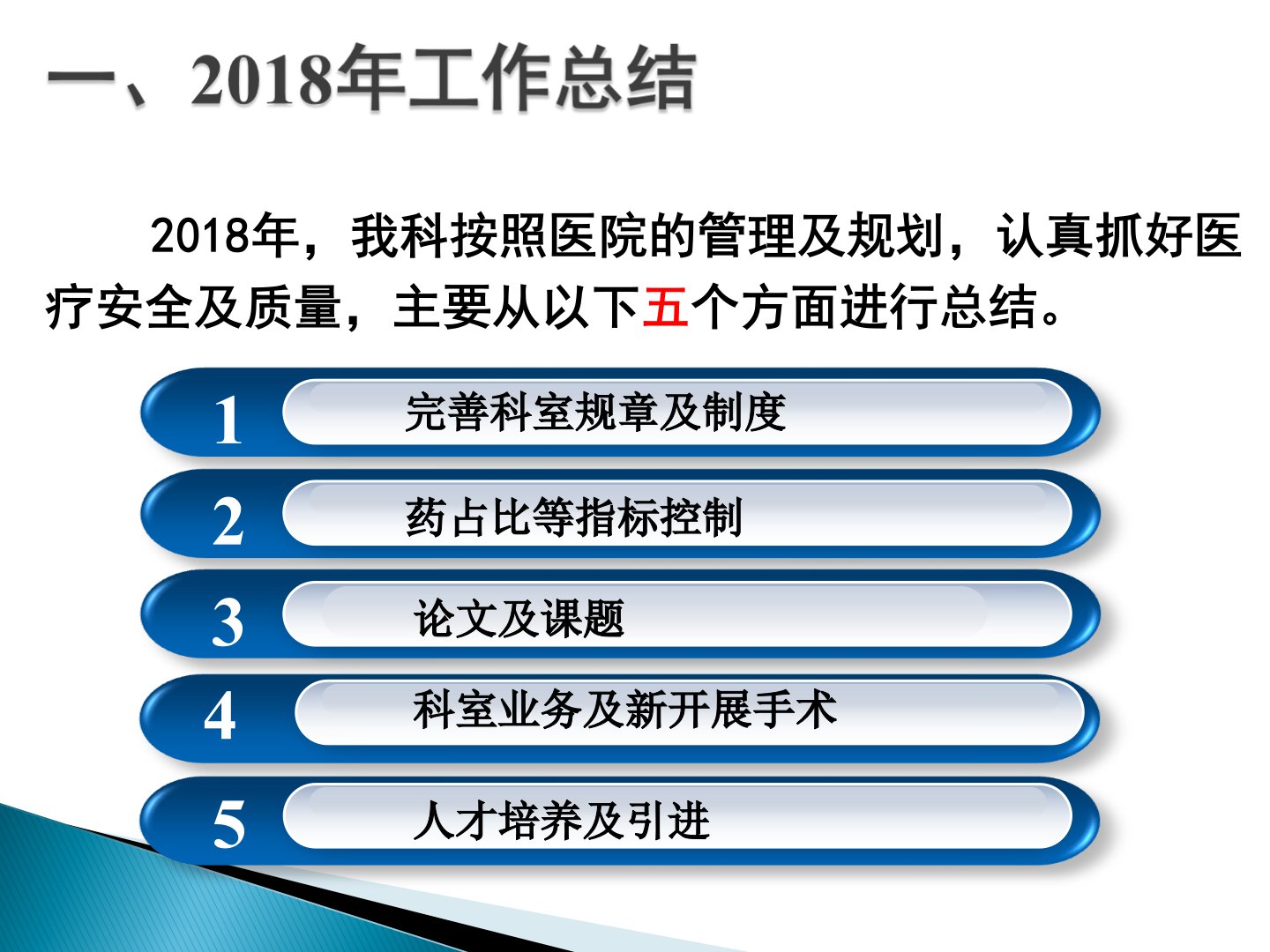 一、2018年工作总结

2018年，我科按照医院的管理及规划，认真抓好医疗安全及质量，主要从以下五个方面进行总结。

1 完善科室规章及制度

2 药占比等指标控制

3 论文及课题

4 科室业务及新开展手术

5 人才培养及引进